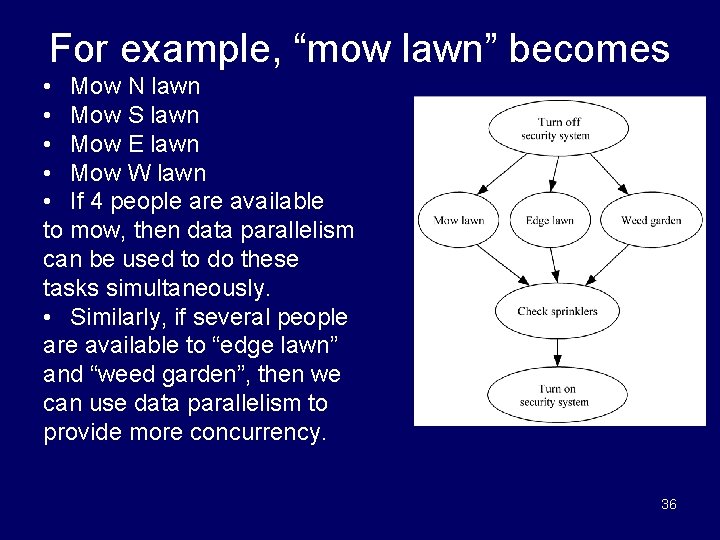 For example, “mow lawn” becomes

• Mow N lawn
• Mow S lawn
• Mow E lawn
• Mow W lawn
• If 4 people are available to mow, then data parallelism can be used to do these tasks simultaneously.
• Similarly, if several people are available to “edge lawn” and “weed garden”, then we can use data parallelism to provide more concurrency.

Turn off security system

Mow lawn

Edge lawn

Weed garden

Check sprinklers

Turn on security system

36